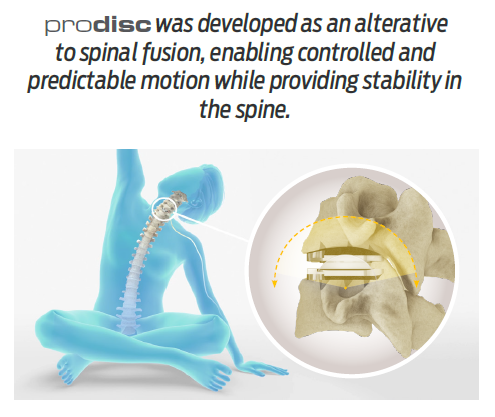 prodisc was developed as an alterative to spinal fusion, enabling controlled and predictable motion while providing stability in the spine.